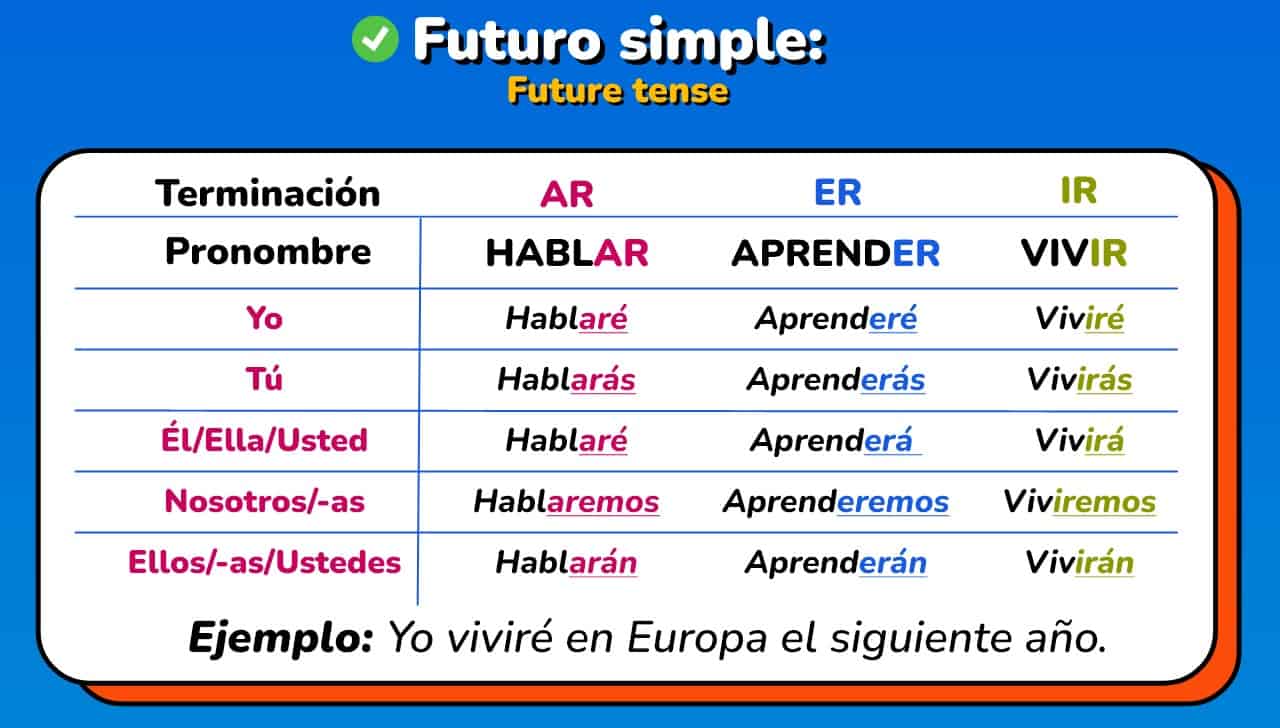 Futuro simple:
Future tense

| Terminación | AR | ER | IR |
|---|---|---|---|
| Pronombre | HABLAR | APRENDER | VIVIR |
| Yo | Hablaré | Aprenderé | Viviré |
| Tú | Hablarás | Aprenderás | Vivirás |
| Él/Ella/Usted | Hablaré | Aprenderá | Vivirá |
| Nosotros/-as | Hablaremos | Aprenderemos | Viviremos |
| Ellos/-as/Ustedes | Hablarán | Aprenderán | Vivirán |

Ejemplo: Yo viviré en Europa el siguiente año.